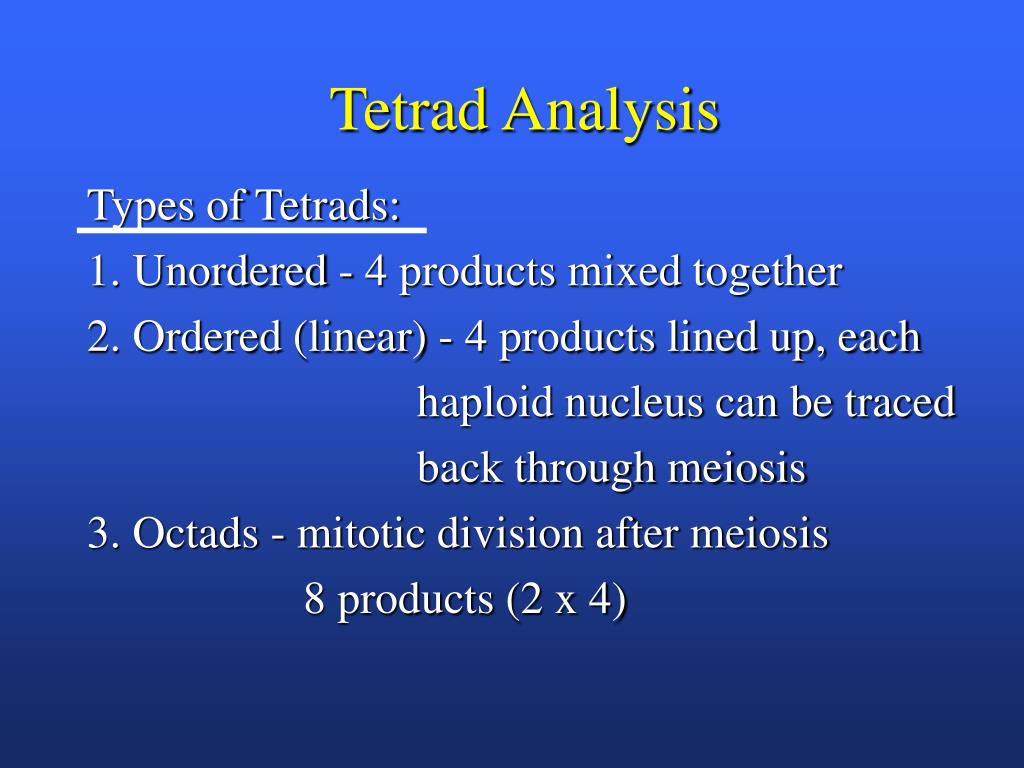 Tetrad Analysis

Types of Tetrads:

1. Unordered - 4 products mixed together

2. Ordered (linear) - 4 products lined up, each haploid nucleus can be traced back through meiosis

3. Octads - mitotic division after meiosis 8 products (2 x 4)